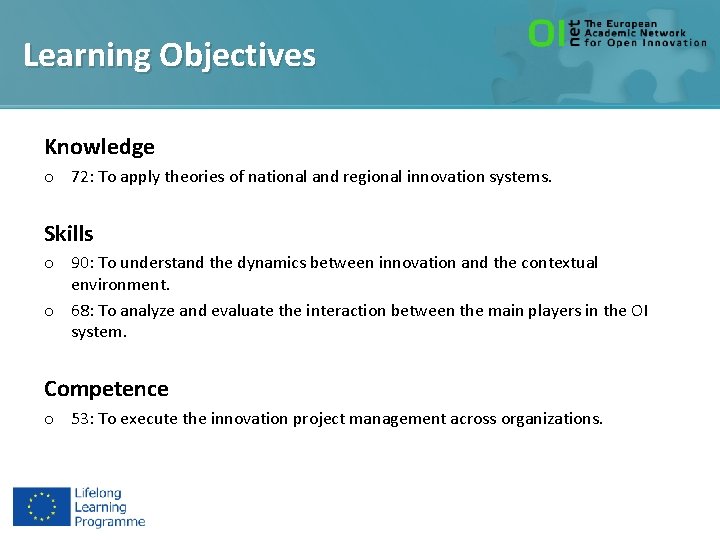 Learning Objectives

OI net The European Academic Network for Open Innovation

Knowledge
o 72: To apply theories of national and regional innovation systems.

Skills
o 90: To understand the dynamics between innovation and the contextual environment.
o 68: To analyze and evaluate the interaction between the main players in the OI system.

Competence
o 53: To execute the innovation project management across organizations.

Lifelong Learning Programme